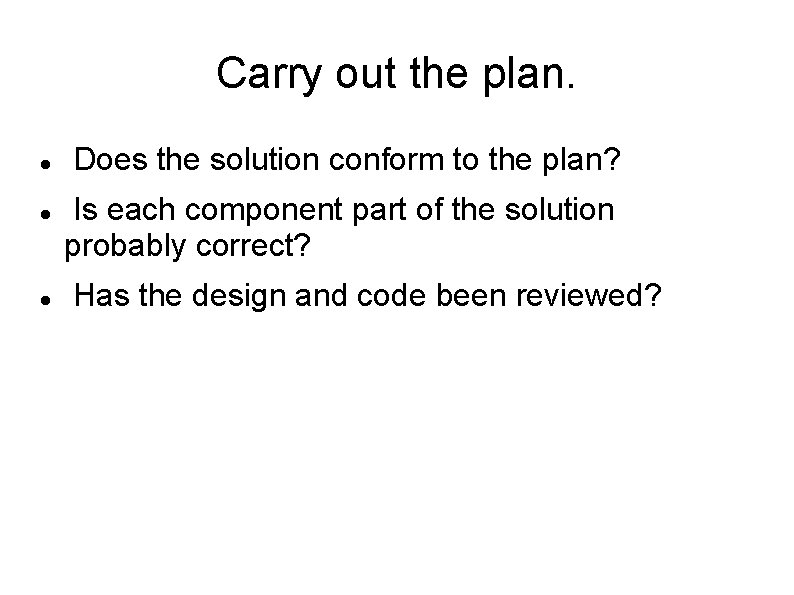 Carry out the plan.

- Does the solution conform to the plan?
- Is each component part of the solution probably correct?
- Has the design and code been reviewed?